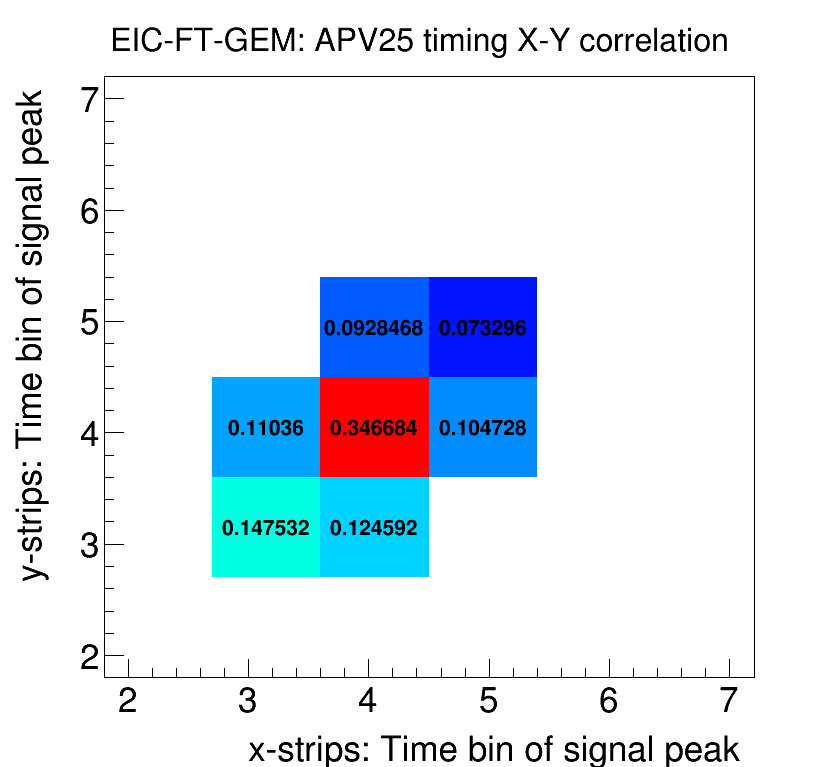 EIC-FT-GEM: APV25 timing X-Y correlation

y-strips: Time bin of signal peak

7
6
5
4
3
2

0.0928468 0.073296
0.11036 0.346684 0.104728
0.147532 0.124592

2 3 4 5 6 7

x-strips: Time bin of signal peak